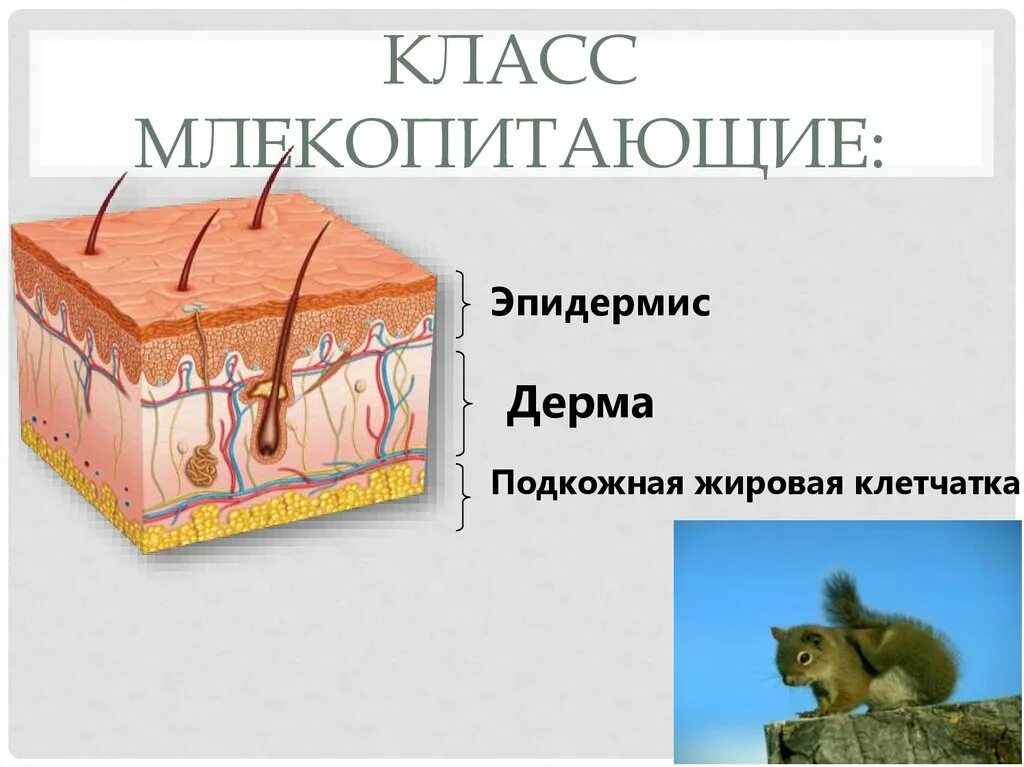 КЛАСС МЛЕКОПИТАЮЩИЕ:

Эпидермис

Дерма

Подкожная жировая клетчатка